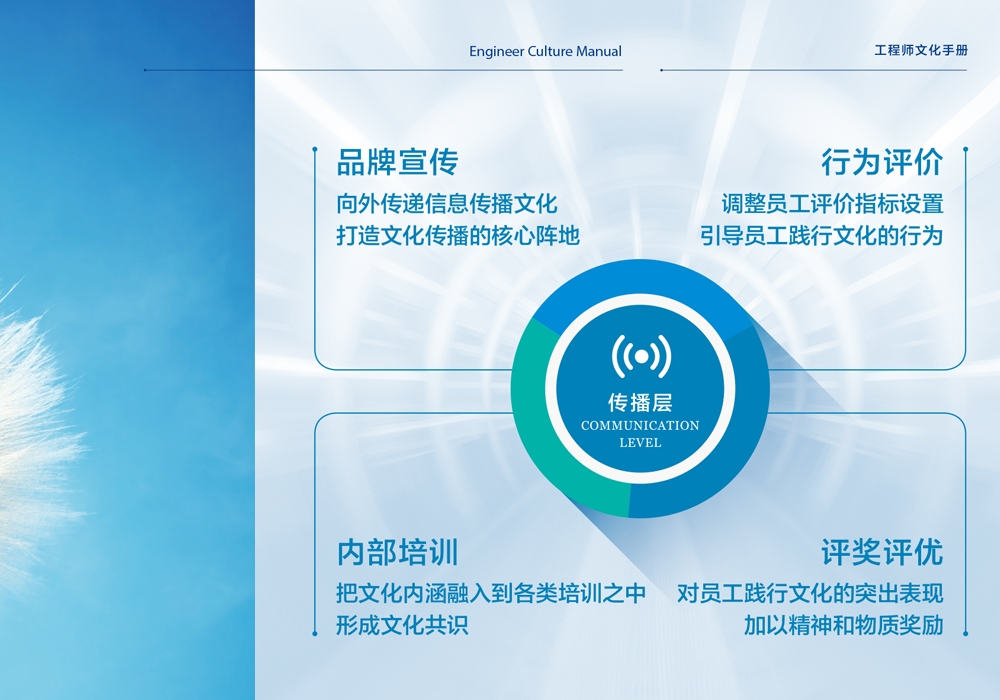 Engineer Culture Manual

工程师文化手册

品牌宣传

向外传递信息传播文化
打造文化传播的核心阵地

行为评价

调整员工评价指标设置
引导员工践行文化的行为

传播层
COMMUNICATION LEVEL

内部培训

把文化内涵融入到各类培训之中
形成文化共识

评奖评优

对员工践行文化的突出表现
加以精神和物质奖励